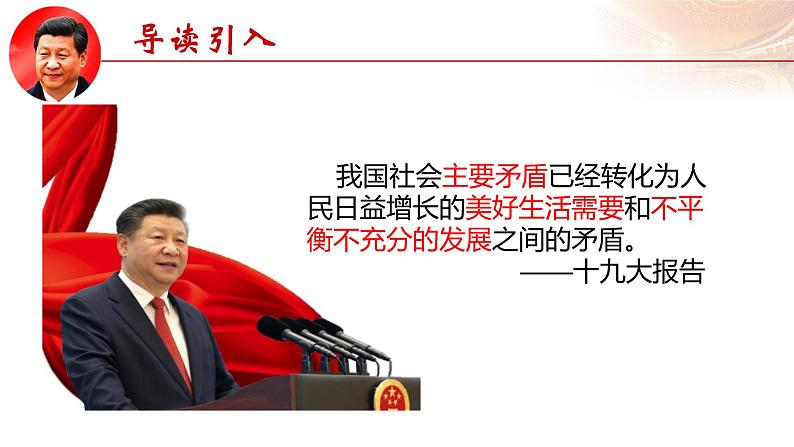 导读引入

我国社会主要矛盾已经转化为人民日益增长的美好生活需要和不平衡不充分的发展之间的矛盾。

——十九大报告